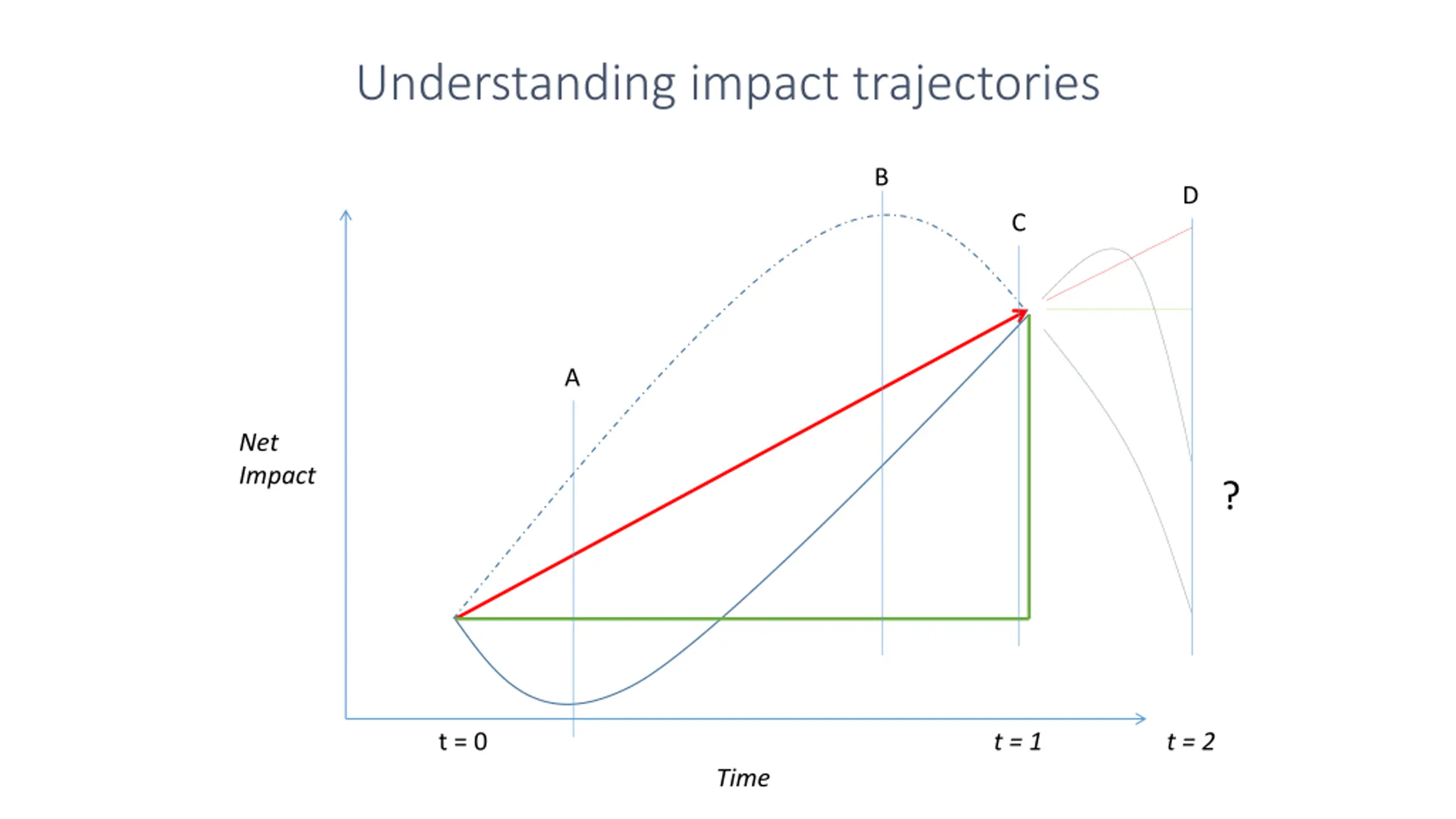 Understanding impact trajectories

B

D

C

A

Net Impact

?

t = 0

t = 1

t = 2

Time